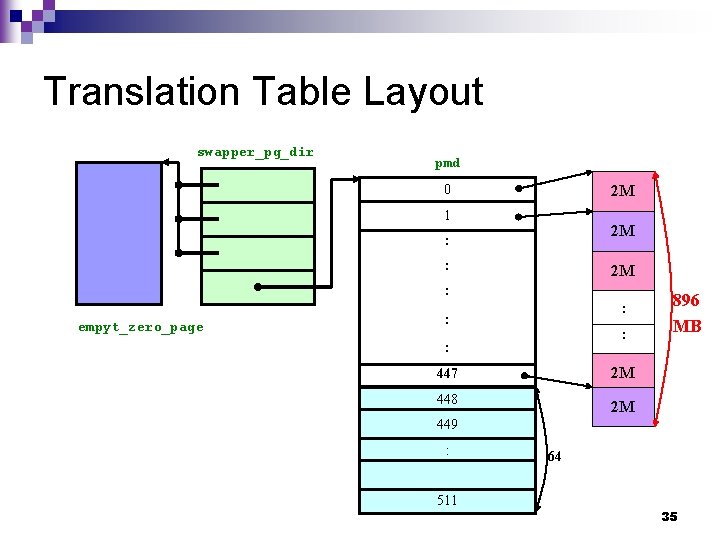 Translation Table Layout

swapper_pg_dir

empyt_zero_page

pmd

0
1
:
:
:
:
:
447
448
449
:

511

64

2M
2M
2M
:
:
2M
2M

896 MB

35